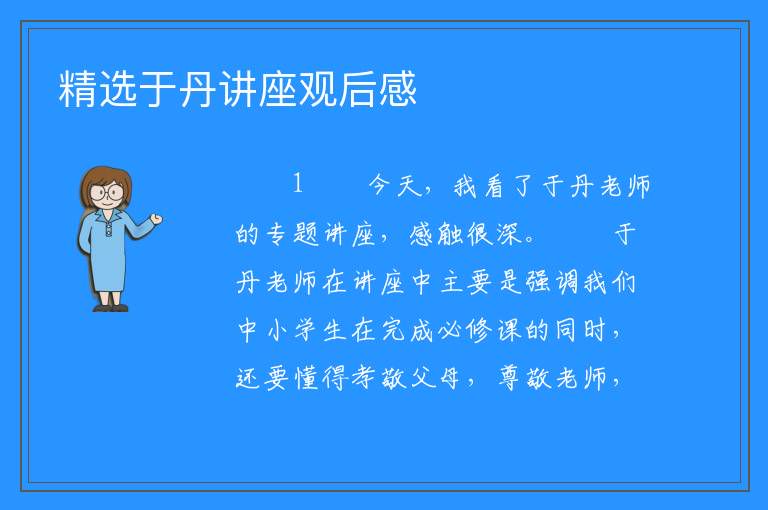 精选于丹讲座观后感

1　　今天，我看了于丹老师的专题讲座，感触很深。　　于丹老师在讲座中主要是强调我们中小学生在完成必修课的同时，还要懂得孝敬父母，尊敬老师，